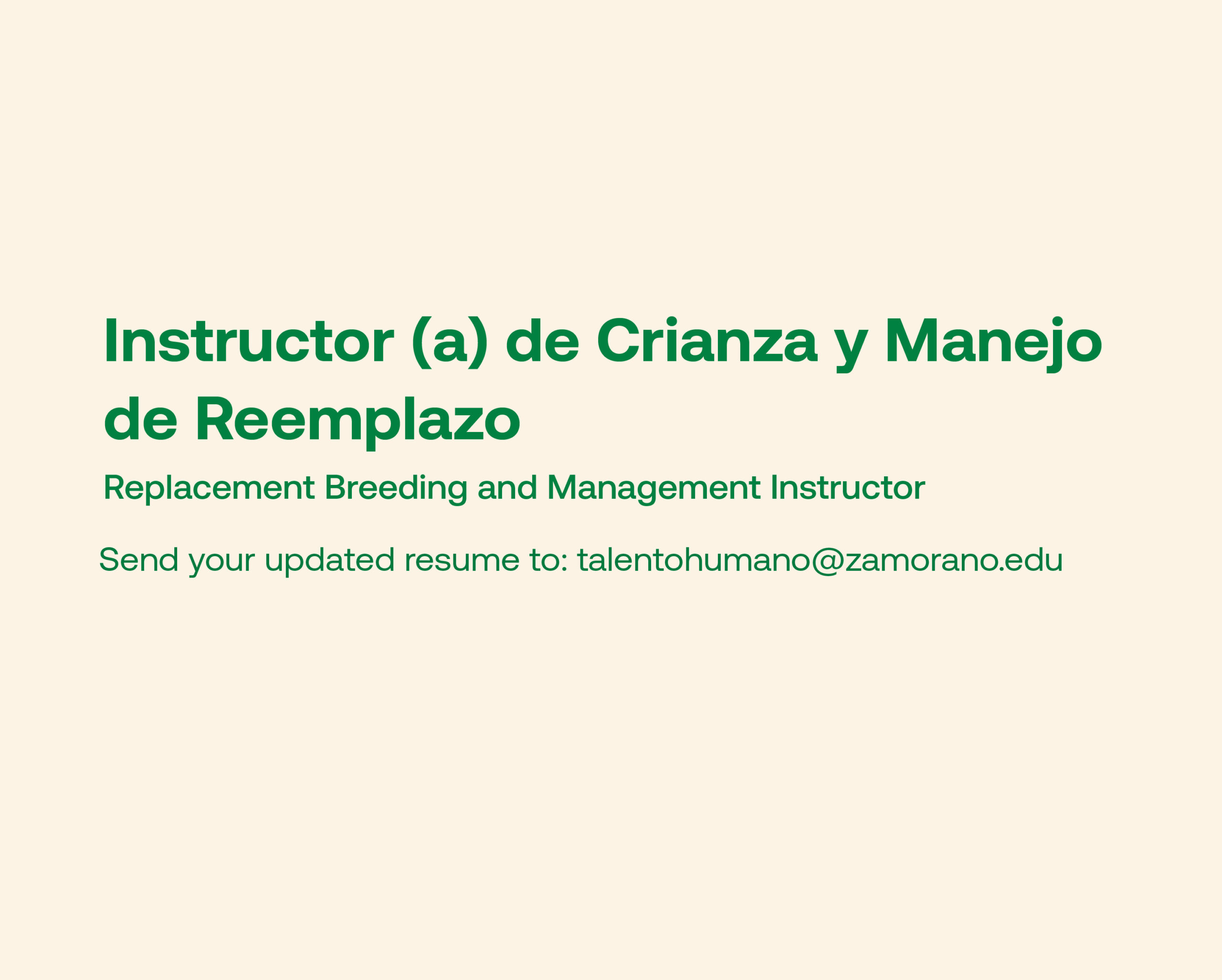 Instructor (a) de Crianza y Manejo de Reemplazo

Replacement Breeding and Management Instructor

Send your updated resume to: talentohumano@zamorano.edu